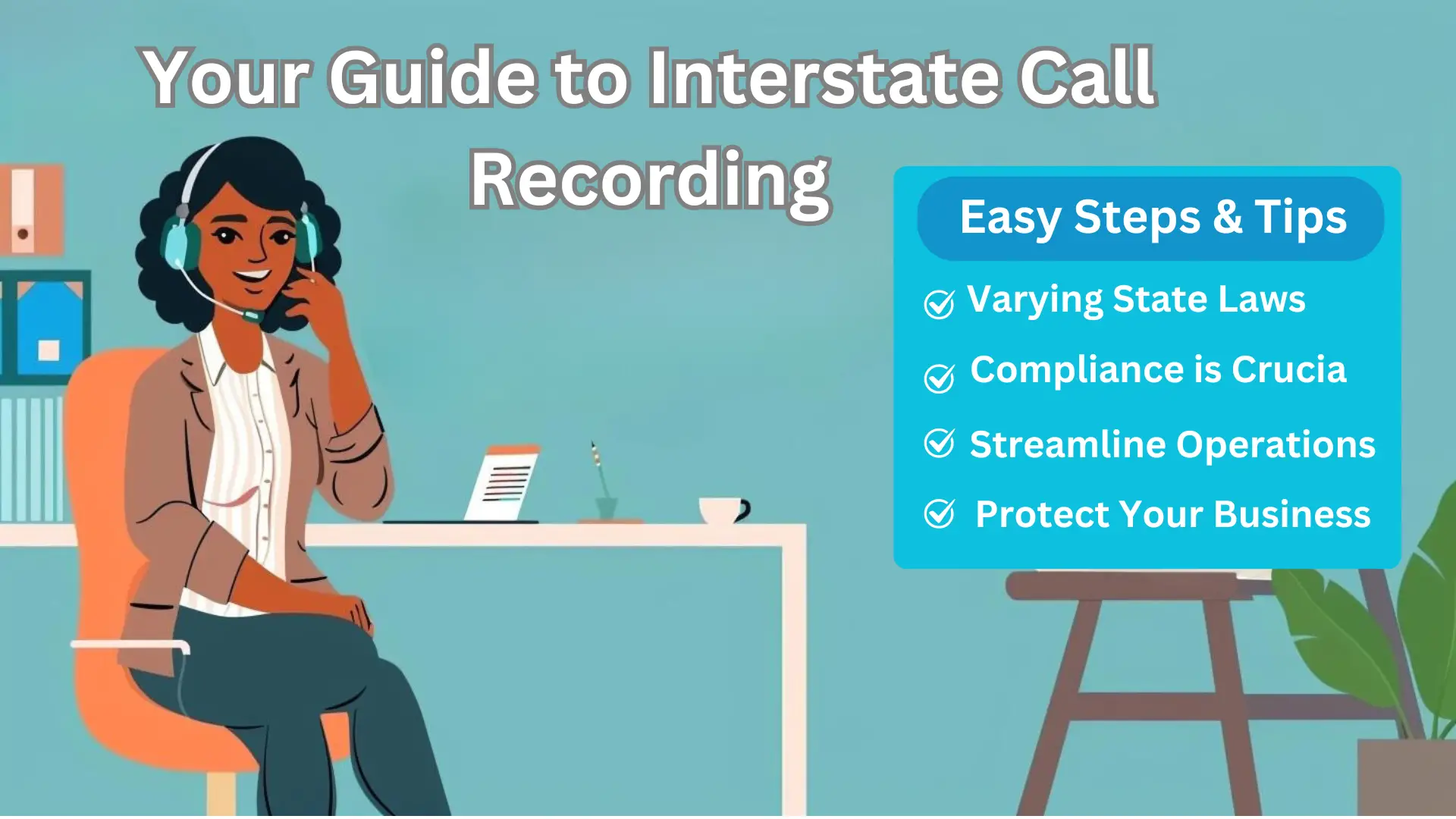 Your Guide to Interstate Call Recording

Easy Steps & Tips

Varying State Laws

Compliance is Crucia

Streamline Operations

Protect Your Business